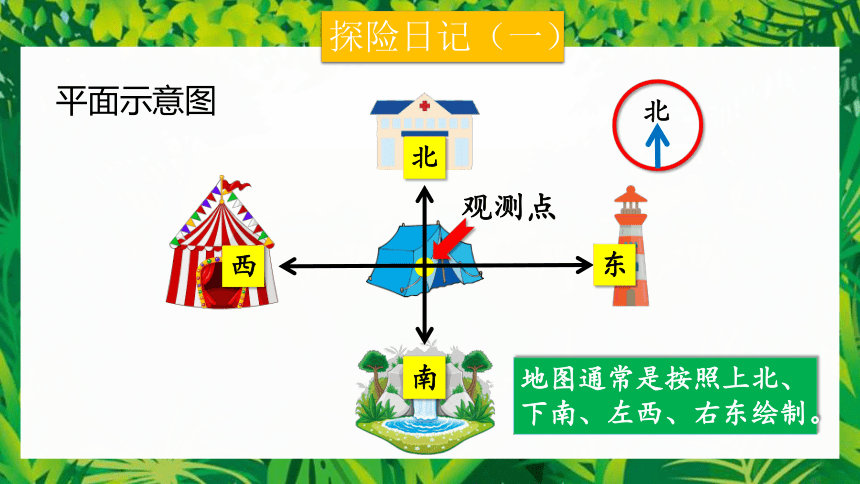 探险日记（一）

平面示意图

北

北

观测点

西

东

南

地图通常是按照上北、下南、左西、右东绘制。